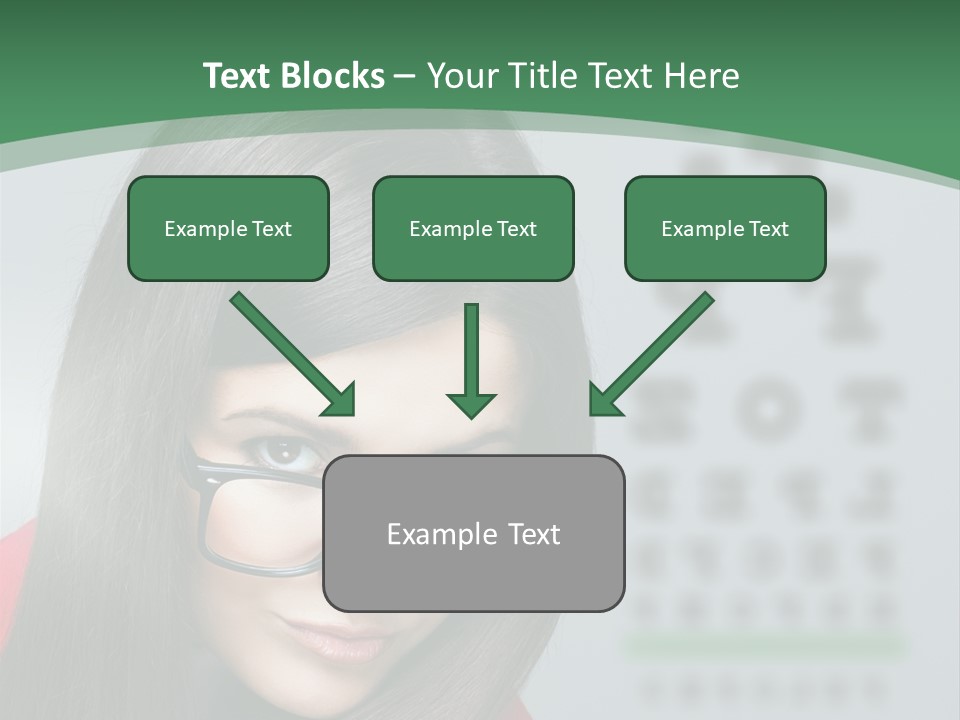 Text Blocks – Your Title Text Here

Example Text

Example Text

Example Text

Example Text